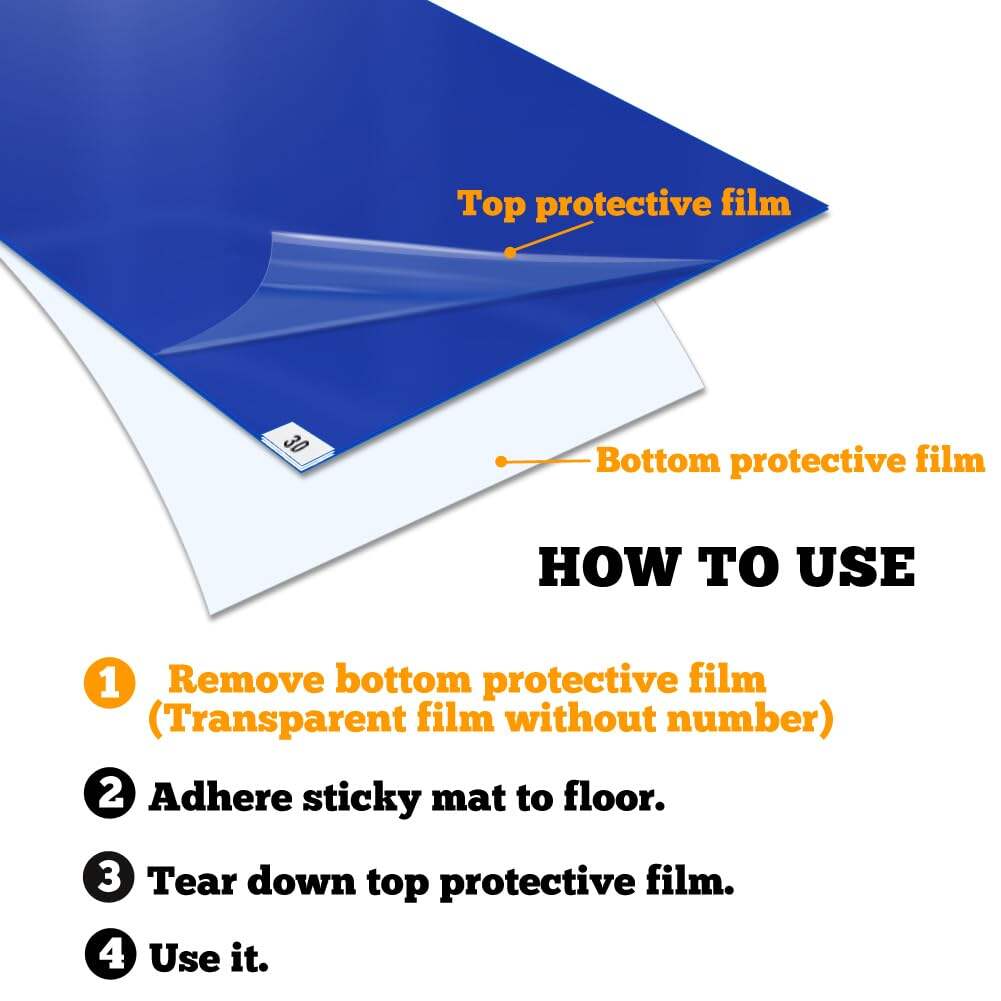 Top protective film

30

Bottom protective film

HOW TO USE

1 Remove bottom protective film (Transparent film without number)

2 Adhere sticky mat to floor.

3 Tear down top protective film.

4 Use it.